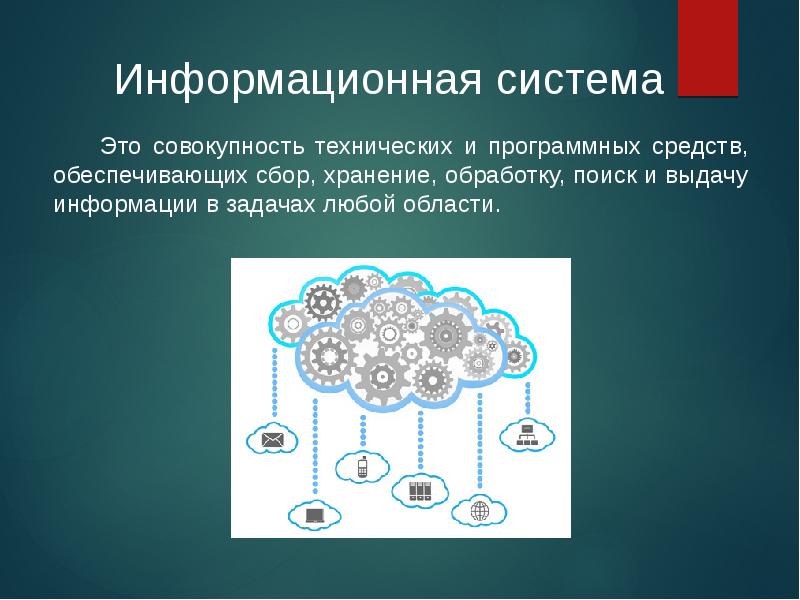 Информационная система

Это совокупность технических и программных средств, обеспечивающих сбор, хранение, обработку, поиск и выдачу информации в задачах любой области.